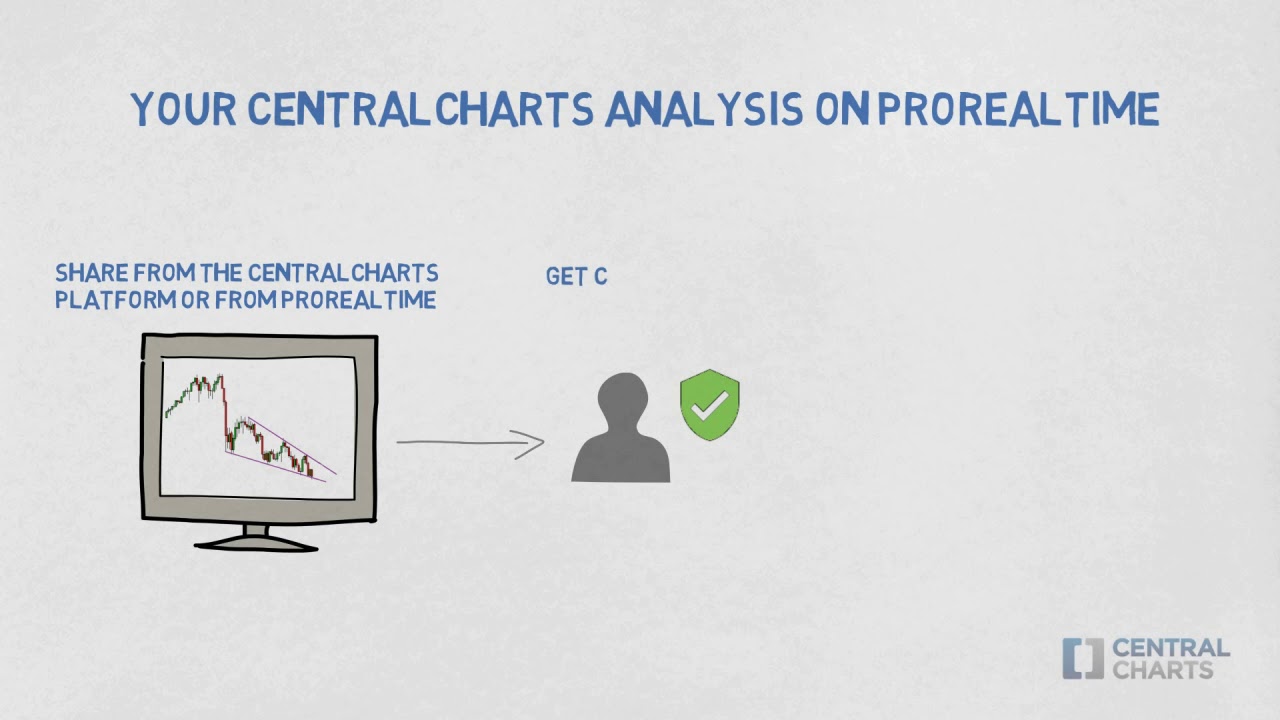 YOUR CENTRALCHARTS ANALYSIS ON PROREALTIME

SHARE FROM THE CENTRALCHARTS PLATFORM OR FROM PROREALTIME

GET C

CENTRAL CHARTS